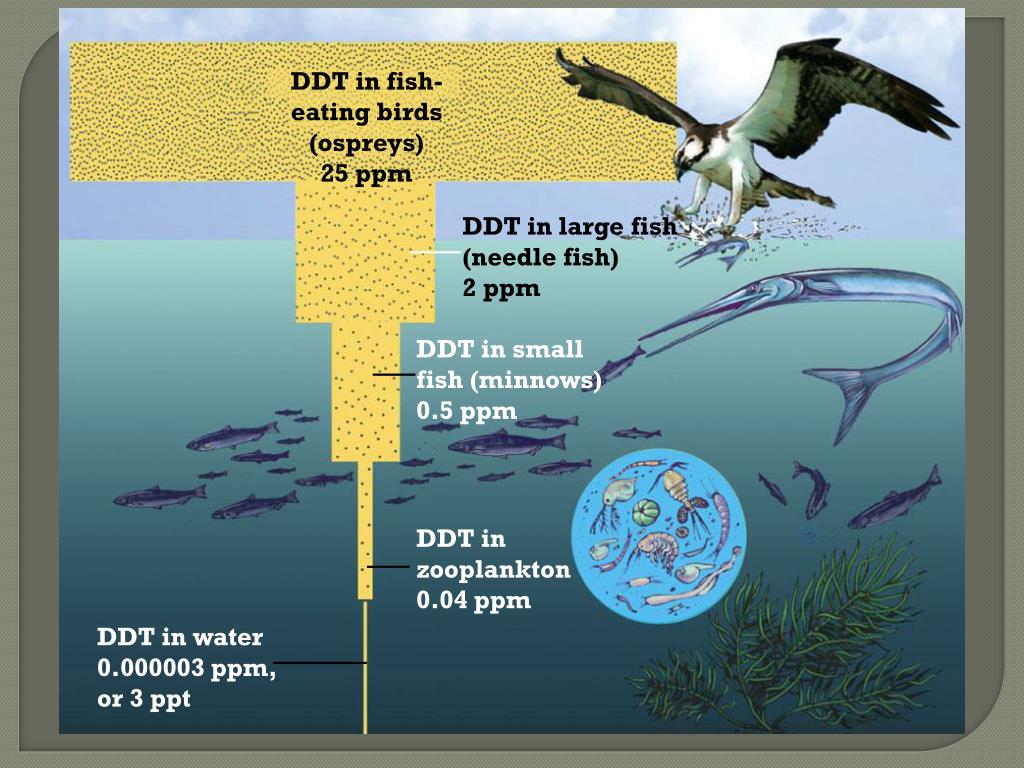 DDT in fish-eating birds (ospreys) 25 ppm

DDT in large fish (needle fish) 2 ppm

DDT in small fish (minnows) 0.5 ppm

DDT in zooplankton 0.04 ppm

DDT in water 0.000003 ppm, or 3 ppt